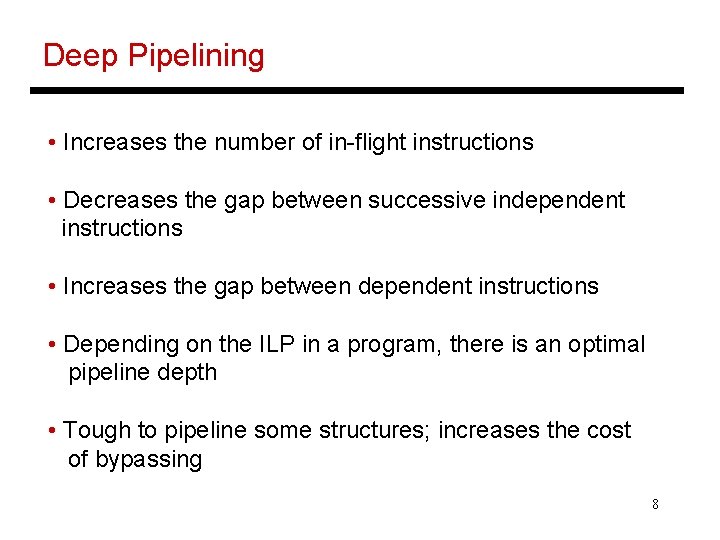 Deep Pipelining

• Increases the number of in-flight instructions

• Decreases the gap between successive independent instructions

• Increases the gap between dependent instructions

• Depending on the ILP in a program, there is an optimal pipeline depth

• Tough to pipeline some structures; increases the cost of bypassing

8